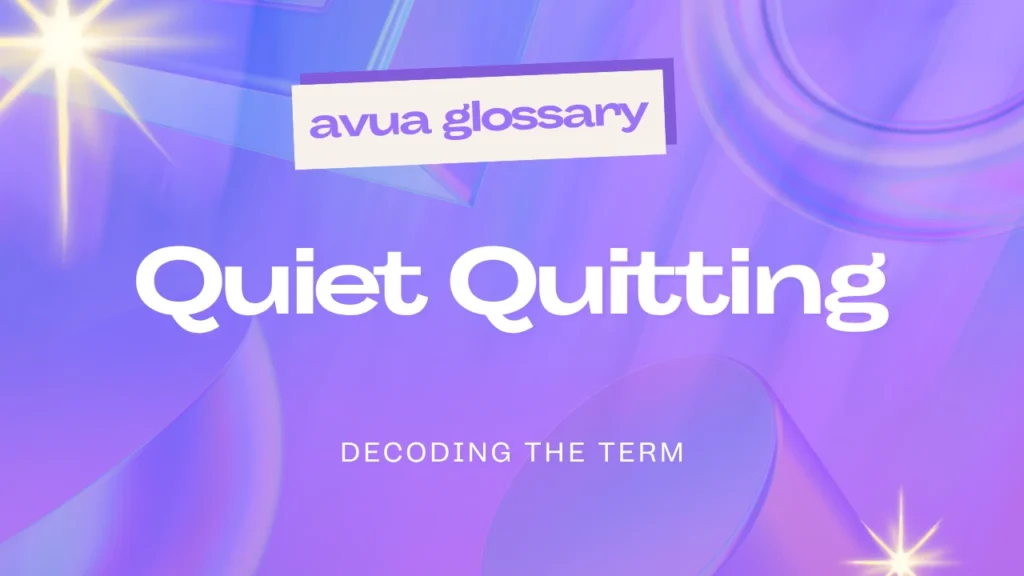 avua glossary

Quiet Quitting

DECODING THE TERM